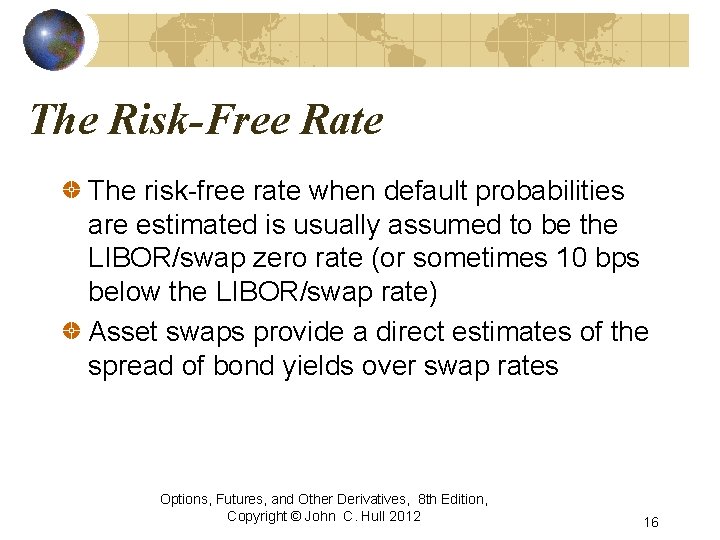 The Risk-Free Rate

The risk-free rate when default probabilities are estimated is usually assumed to be the LIBOR/swap zero rate (or sometimes 10 bps below the LIBOR/swap rate)

Asset swaps provide a direct estimates of the spread of bond yields over swap rates

Options, Futures, and Other Derivatives, 8th Edition, Copyright © John C. Hull 2012

16